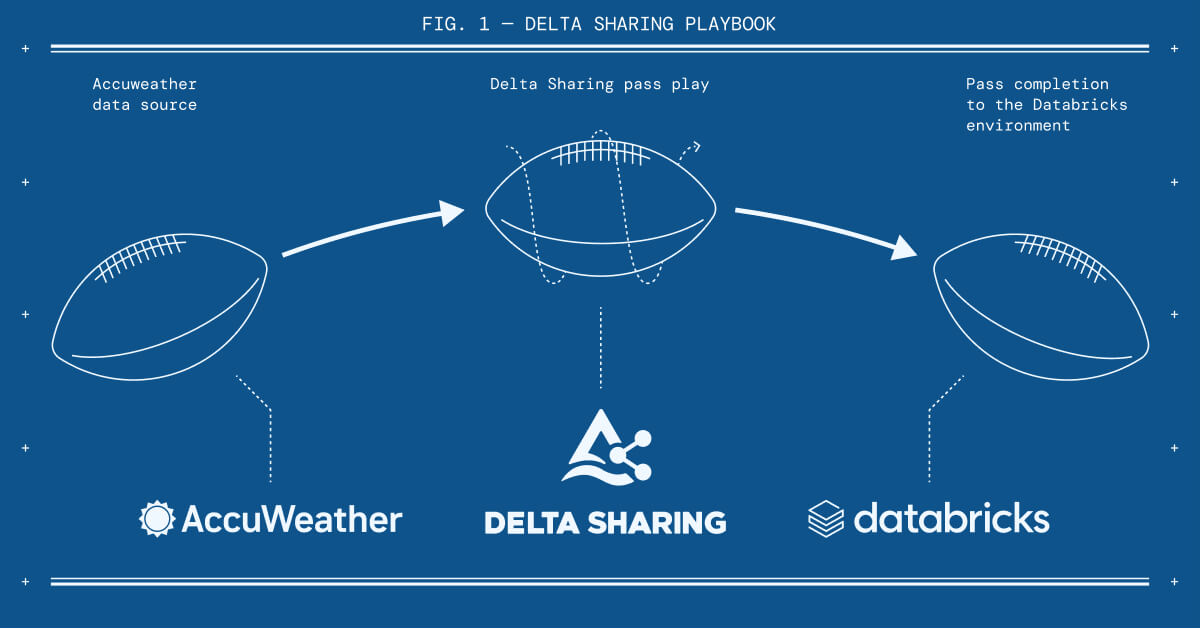 FIG. 1 — DELTA SHARING PLAYBOOK

Accuweather data source

Delta Sharing pass play

Pass completion to the Databricks environment

AccuWeather

DELTA SHARING

databricks